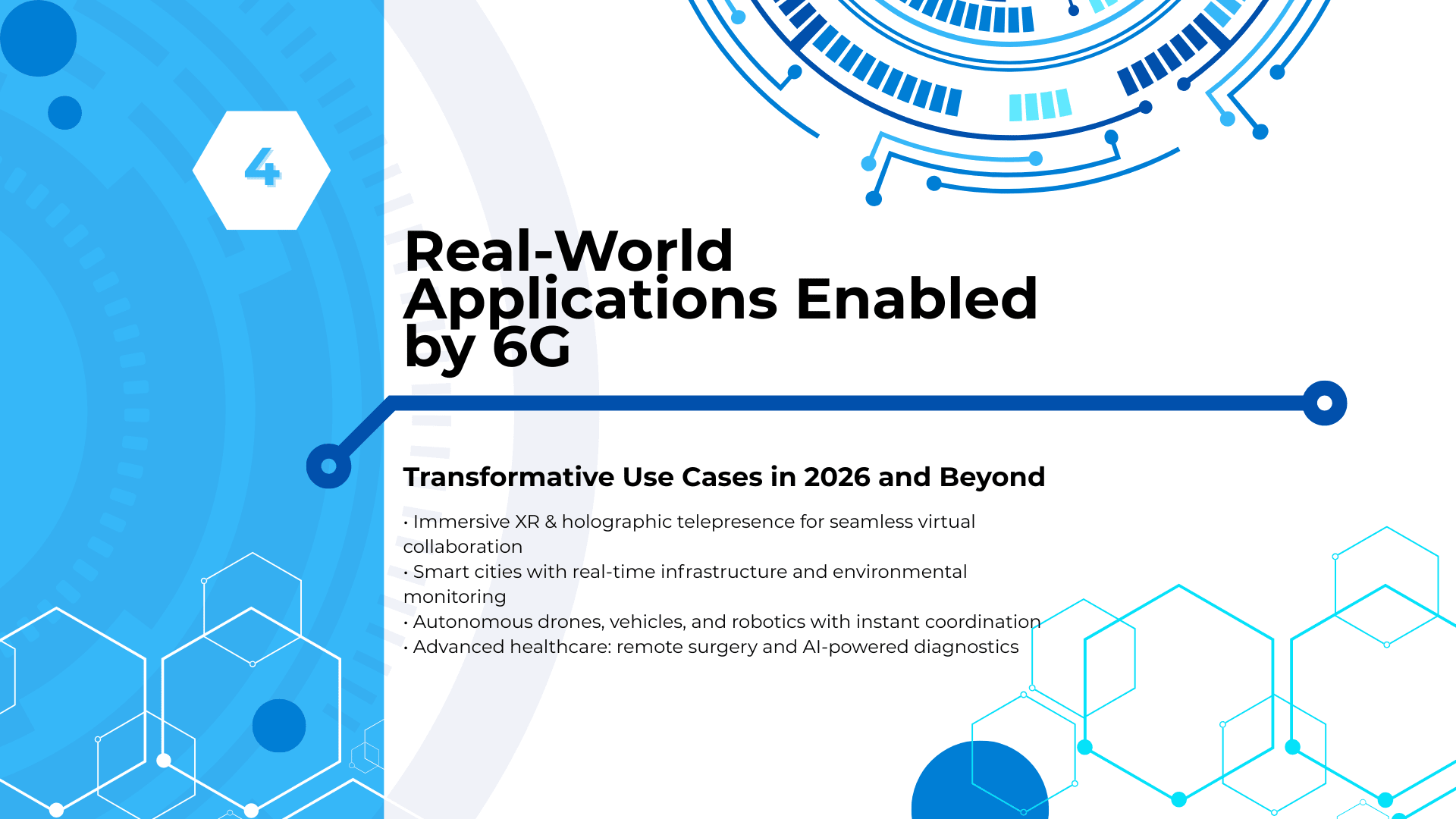 4

Real-World Applications Enabled by 6G

Transformative Use Cases in 2026 and Beyond

• Immersive XR & holographic telepresence for seamless virtual collaboration
• Smart cities with real-time infrastructure and environmental monitoring
• Autonomous drones, vehicles, and robotics with instant coordination
• Advanced healthcare: remote surgery and AI-powered diagnostics